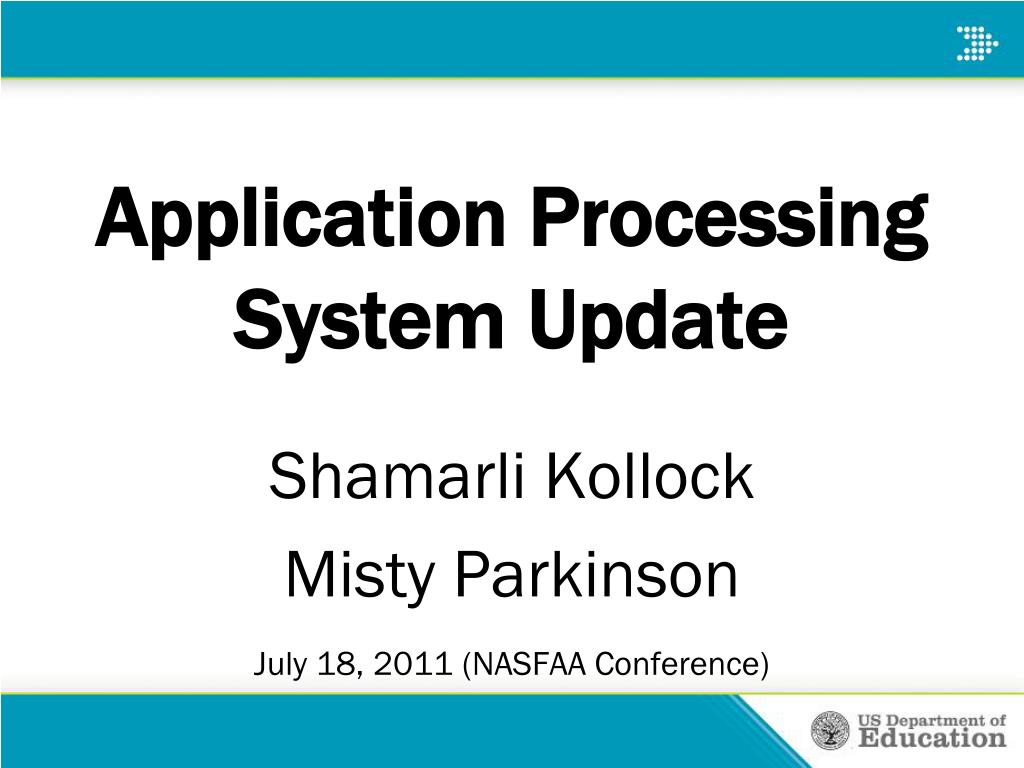 Application Processing System Update

Shamarli Kollock

Misty Parkinson

July 18, 2011 (NASFAA Conference)

US Department of Education